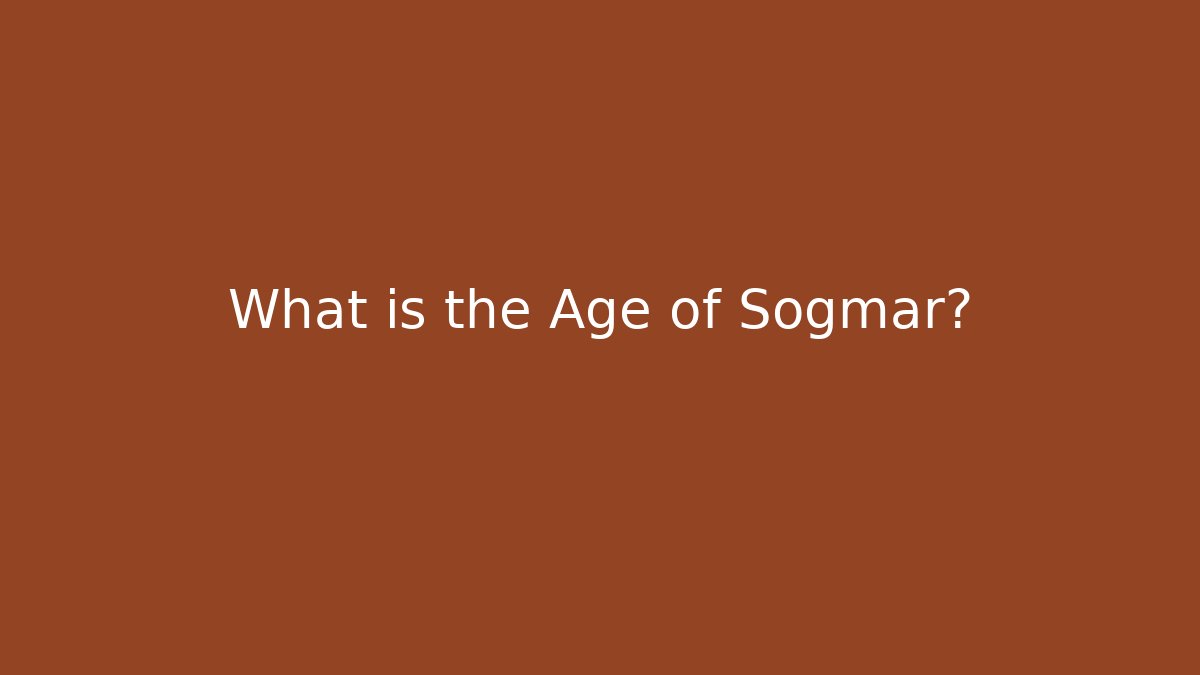 What is the Age of Sogmar?